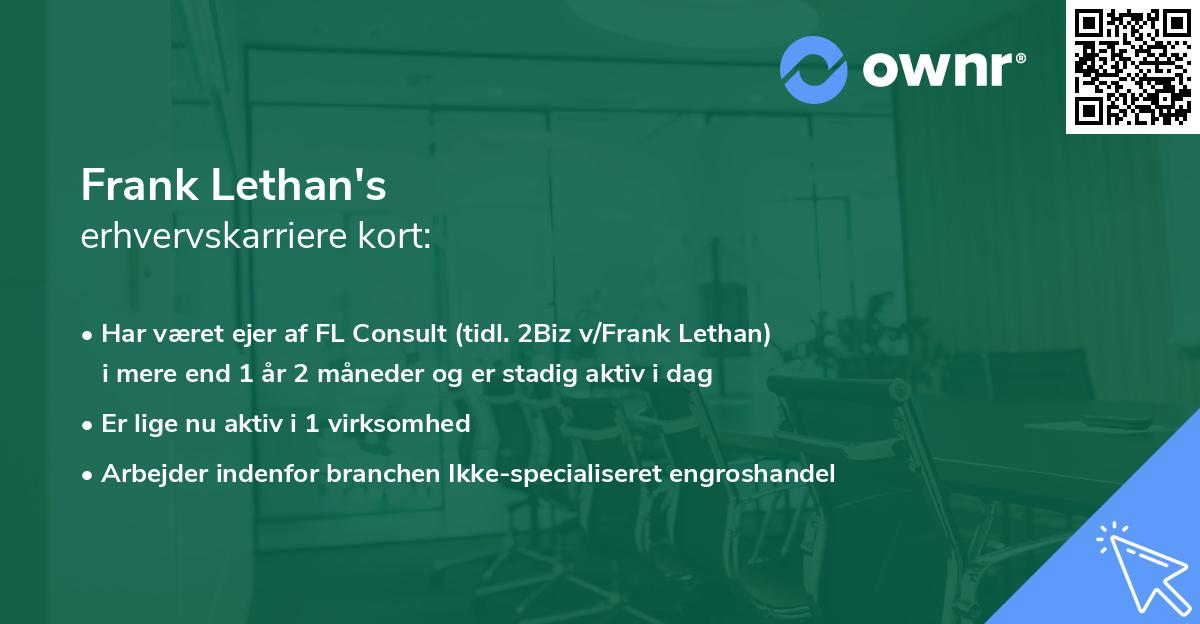 ownr®

Frank Lethan's
erhvervskarriere kort:

• Har været ejer af FL Consult (tidl. 2Biz v/Frank Lethan) i mere end 1 år 2 måneder og er stadig aktiv i dag
• Er lige nu aktiv i 1 virksomhed
• Arbejder indenfor branchen Ikke-specialiseret engroshandel